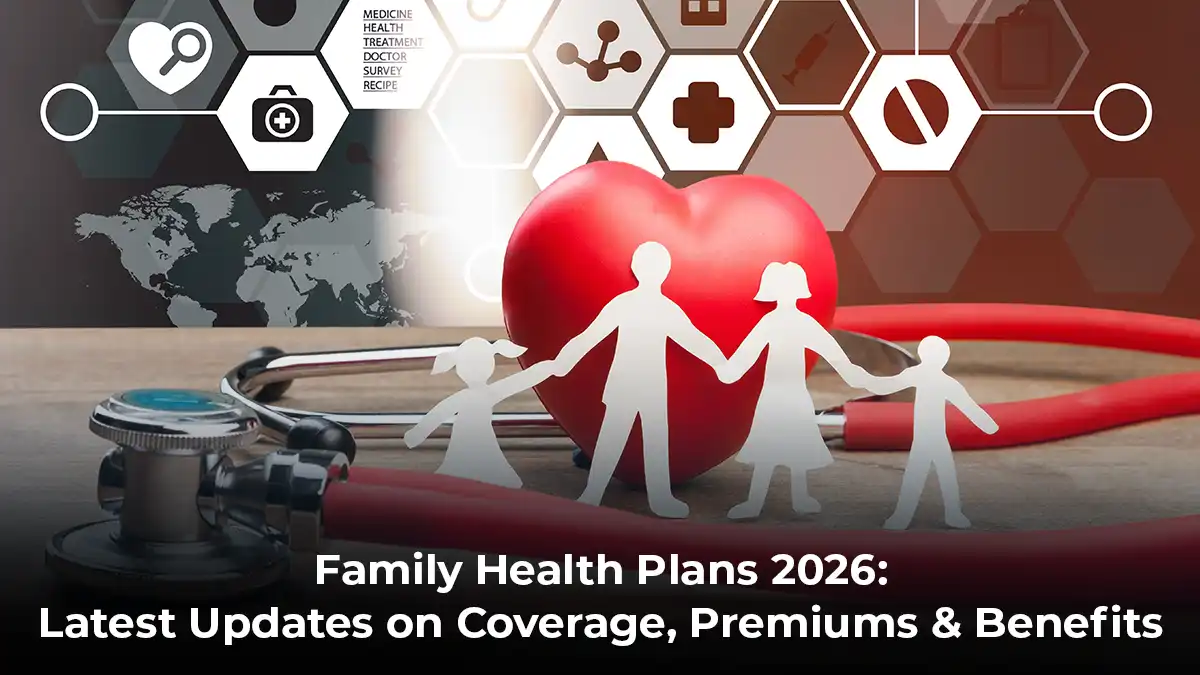 MEDICINE
HEALTH
TREATMENT
DOCTOR
SURVEY
RECIPE

Family Health Plans 2026:
Latest Updates on Coverage, Premiums & Benefits